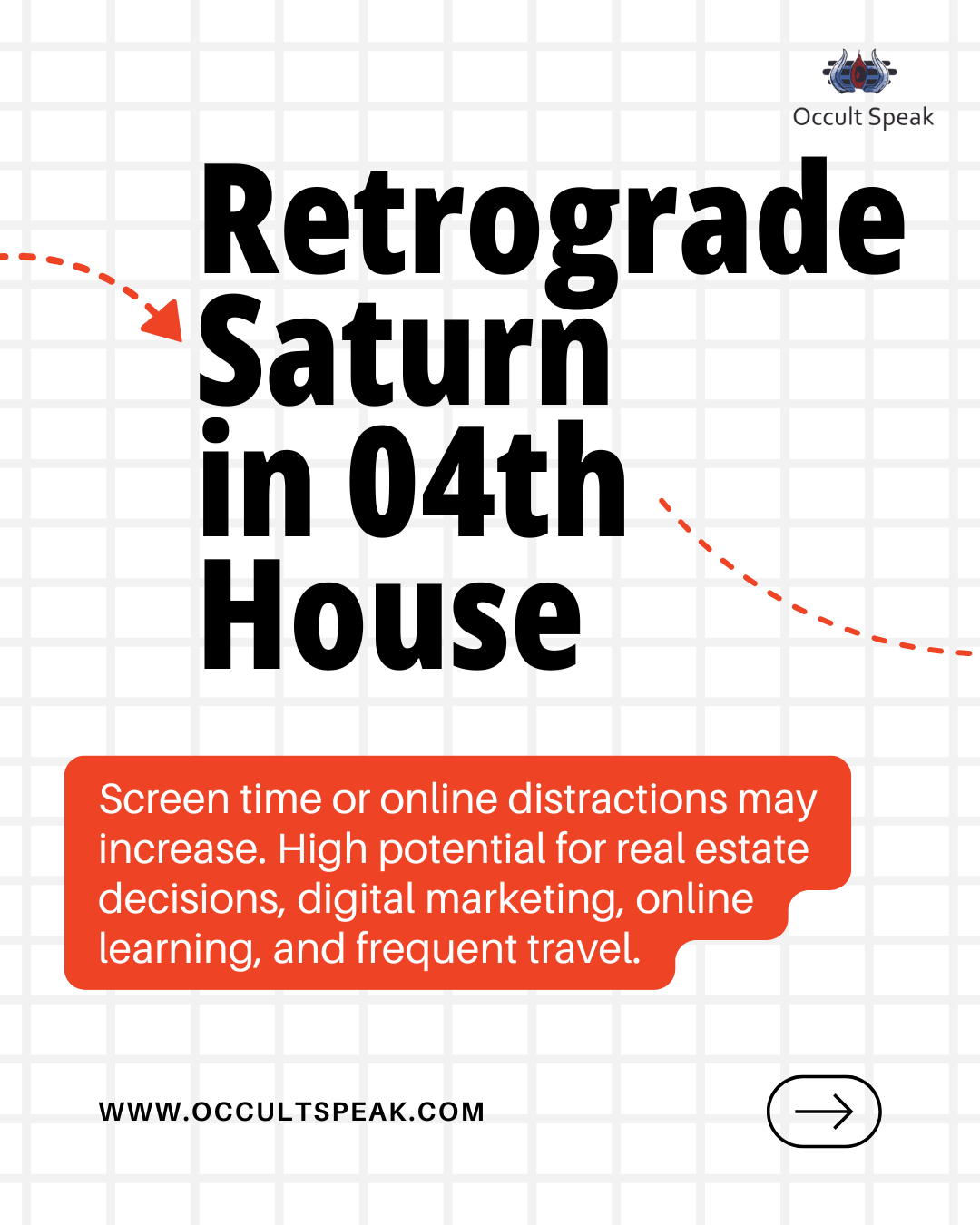 Occult Speak

Retrograde Saturn in 04th House

Screen time or online distractions may increase. High potential for real estate decisions, digital marketing, online learning, and frequent travel.

WWW.OCCULTSPEAK.COM